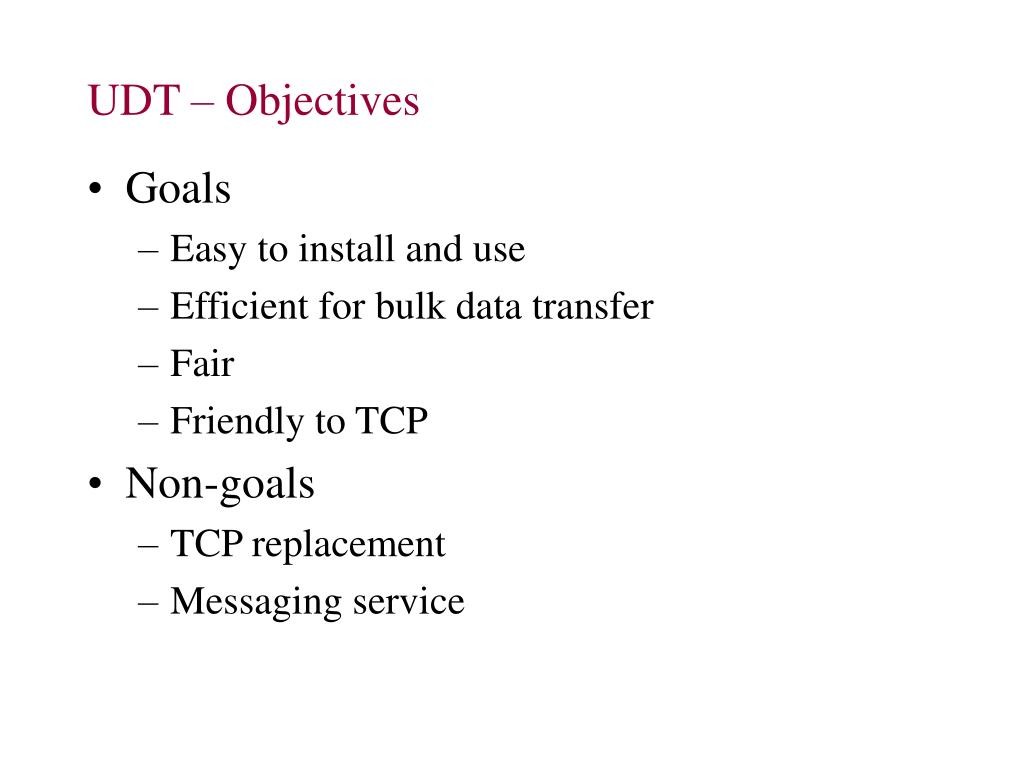 UDT – Objectives

• Goals
– Easy to install and use
– Efficient for bulk data transfer
– Fair
– Friendly to TCP
• Non-goals
– TCP replacement
– Messaging service